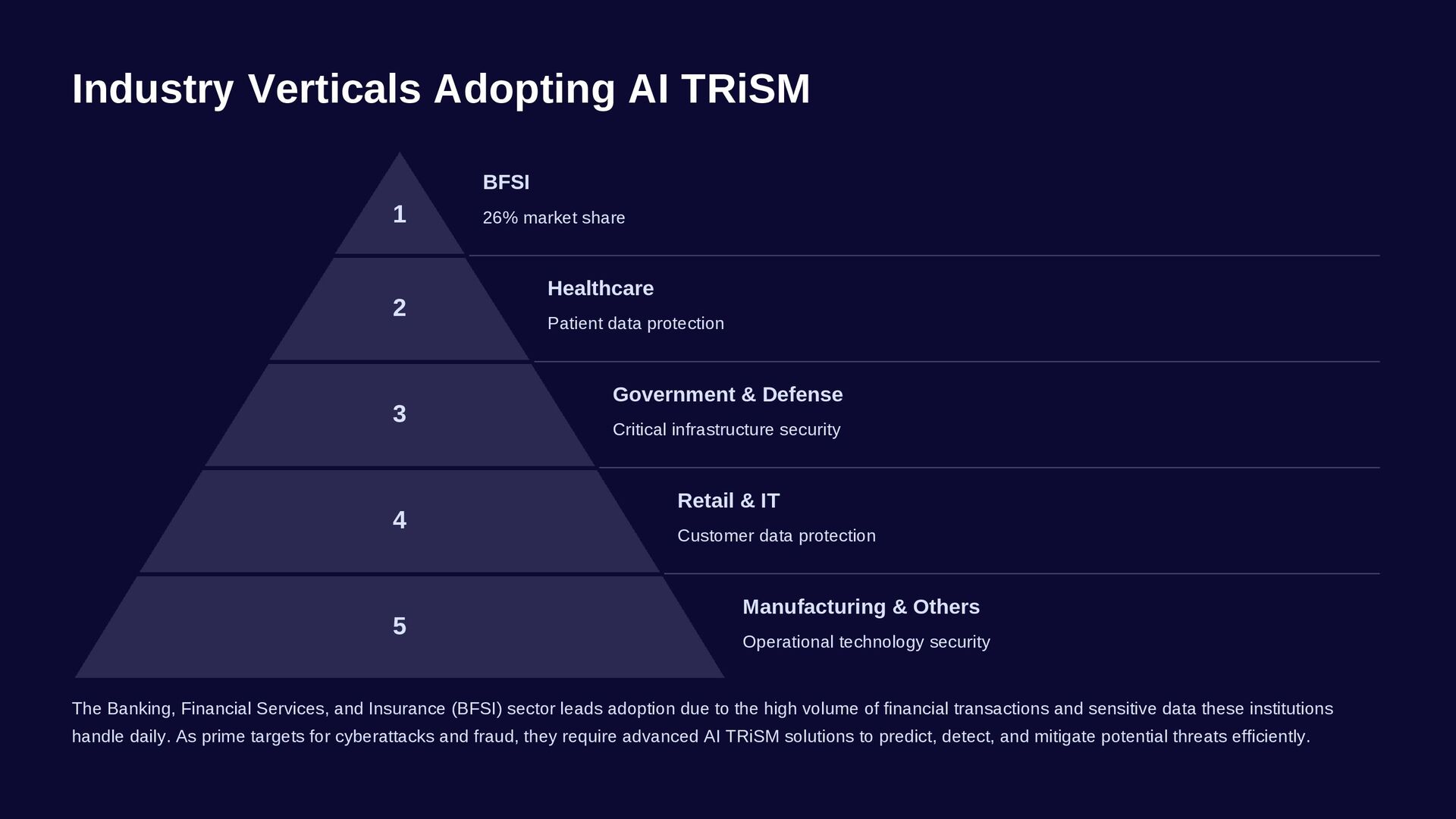 Industry Verticals Adopting AI TRiSM

1

BFSI

26% market share

2

Healthcare

Patient data protection

3

Government & Defense

Critical infrastructure security

4

Retail & IT

Customer data protection

5

Manufacturing & Others

Operational technology security

The Banking, Financial Services, and Insurance (BFSI) sector leads adoption due to the high volume of financial transactions and sensitive data these institutions handle daily. As prime targets for cyberattacks and fraud, they require advanced AI TRiSM solutions to predict, detect, and mitigate potential threats efficiently.